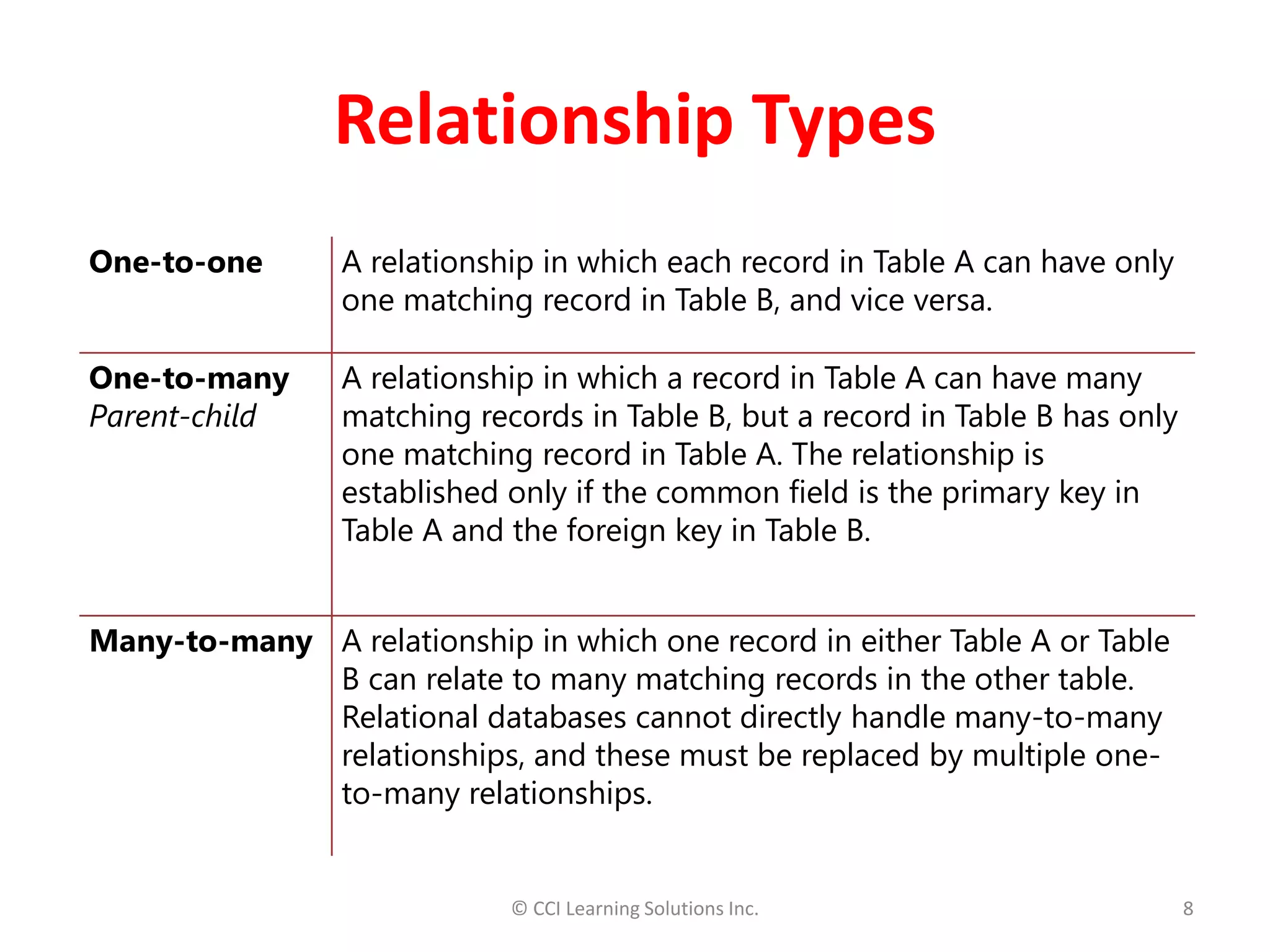 Relationship Types

| | |
|---|---|
| One-to-one | A relationship in which each record in Table A can have only one matching record in Table B, and vice versa. |
| One-to-many Parent-child | A relationship in which a record in Table A can have many matching records in Table B, but a record in Table B has only one matching record in Table A. The relationship is established only if the common field is the primary key in Table A and the foreign key in Table B. |
| Many-to-many | A relationship in which one record in either Table A or Table B can relate to many matching records in the other table. Relational databases cannot directly handle many-to-many relationships, and these must be replaced by multiple one-to-many relationships. |

© CCI Learning Solutions Inc.

8